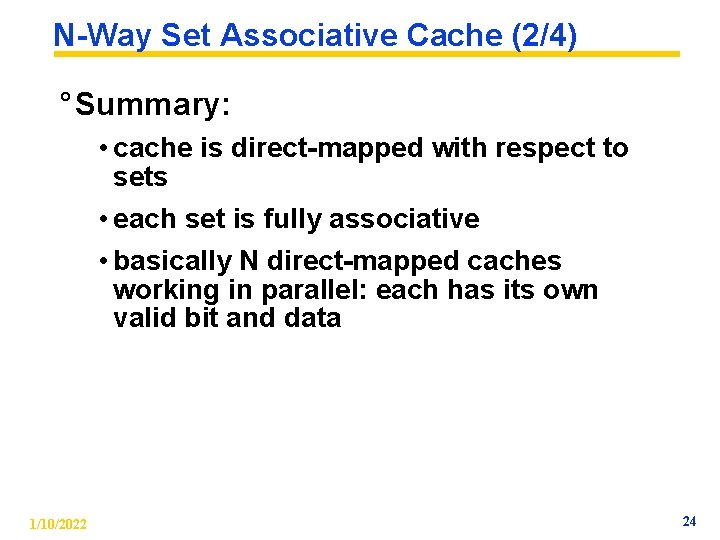 N-Way Set Associative Cache (2/4)

° Summary:

• cache is direct-mapped with respect to sets

• each set is fully associative

• basically N direct-mapped caches working in parallel: each has its own valid bit and data

1/10/2022

24